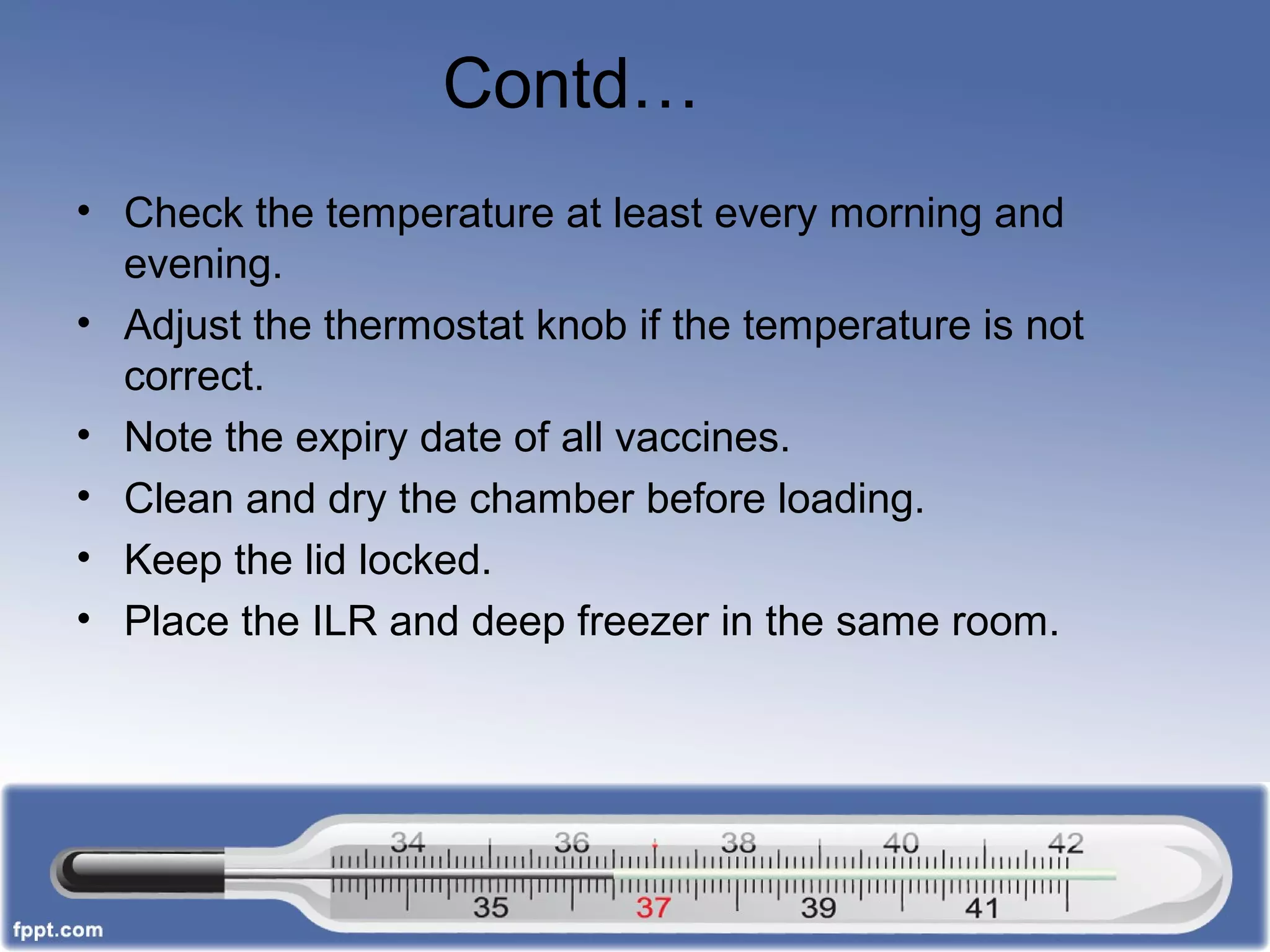 Contd…

• Check the temperature at least every morning and evening.
• Adjust the thermostat knob if the temperature is not correct.
• Note the expiry date of all vaccines.
• Clean and dry the chamber before loading.
• Keep the lid locked.
• Place the ILR and deep freezer in the same room.

34 36 38 40 42
35 37 39 41

fppt.com